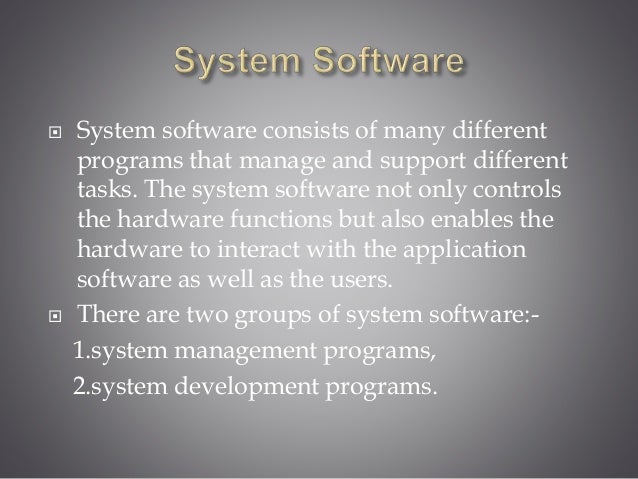 System Software

System software consists of many different programs that manage and support different tasks. The system software not only controls the hardware functions but also enables the hardware to interact with the application software as well as the users.

There are two groups of system software:-

1.system management programs,

2.system development programs.